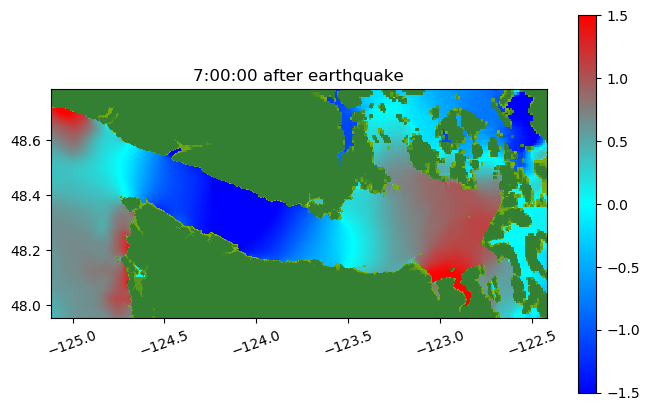 7:00:00 after earthquake

48.6
48.4
48.2
48.0

−125.0
−124.5
−124.0
−123.5
−123.0
−122.5

1.5
1.0
0.5
0.0
−0.5
−1.0
−1.5